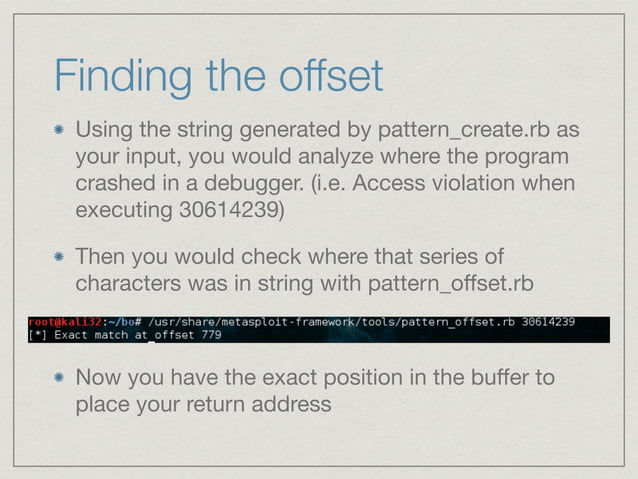 Finding the offset

Using the string generated by pattern_create.rb as your input, you would analyze where the program crashed in a debugger. (i.e. Access violation when executing 30614239)

Then you would check where that series of characters was in string with pattern_offset.rb

root@kali32:~/bo# /usr/share/metasploit-framework/tools/pattern_offset.rb 30614239
[*] Exact match at offset 779

Now you have the exact position in the buffer to place your return address